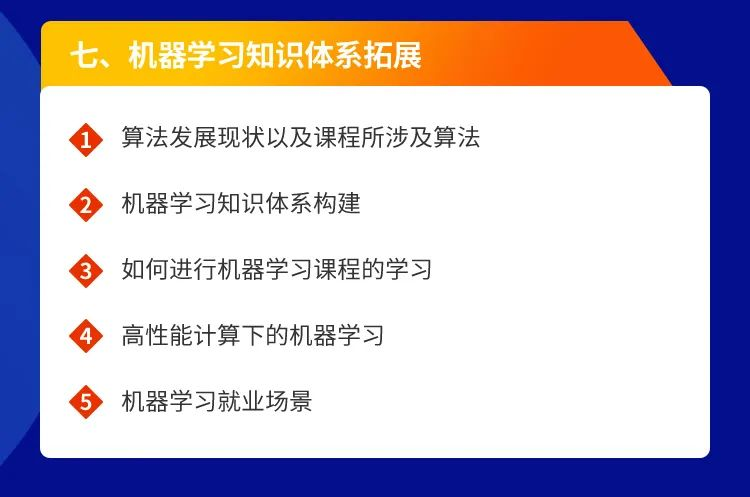 七、机器学习知识体系拓展

1 算法发展现状以及课程所涉及算法

2 机器学习知识体系构建

3 如何进行机器学习课程的学习

4 高性能计算下的机器学习

5 机器学习就业场景